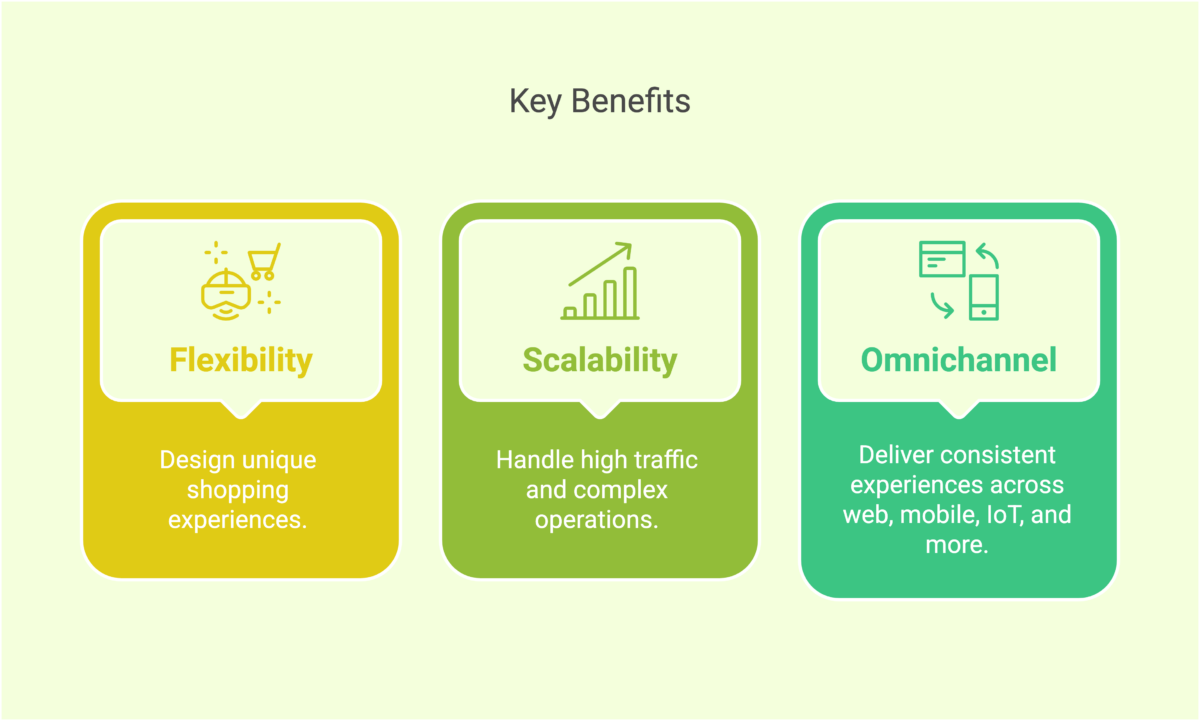 Key Benefits

Flexibility

Design unique shopping experiences.

Scalability

Handle high traffic and complex operations.

Omnichannel

Deliver consistent experiences across web, mobile, IoT, and more.